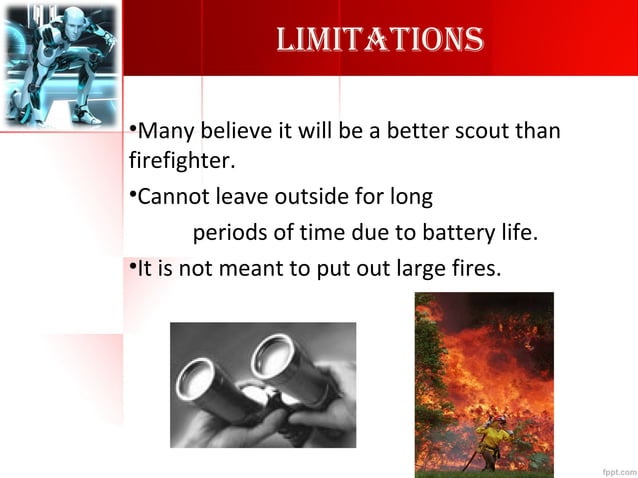 LIMITATIONS

•Many believe it will be a better scout than firefighter.

•Cannot leave outside for long periods of time due to battery life.

•It is not meant to put out large fires.

fppt.com